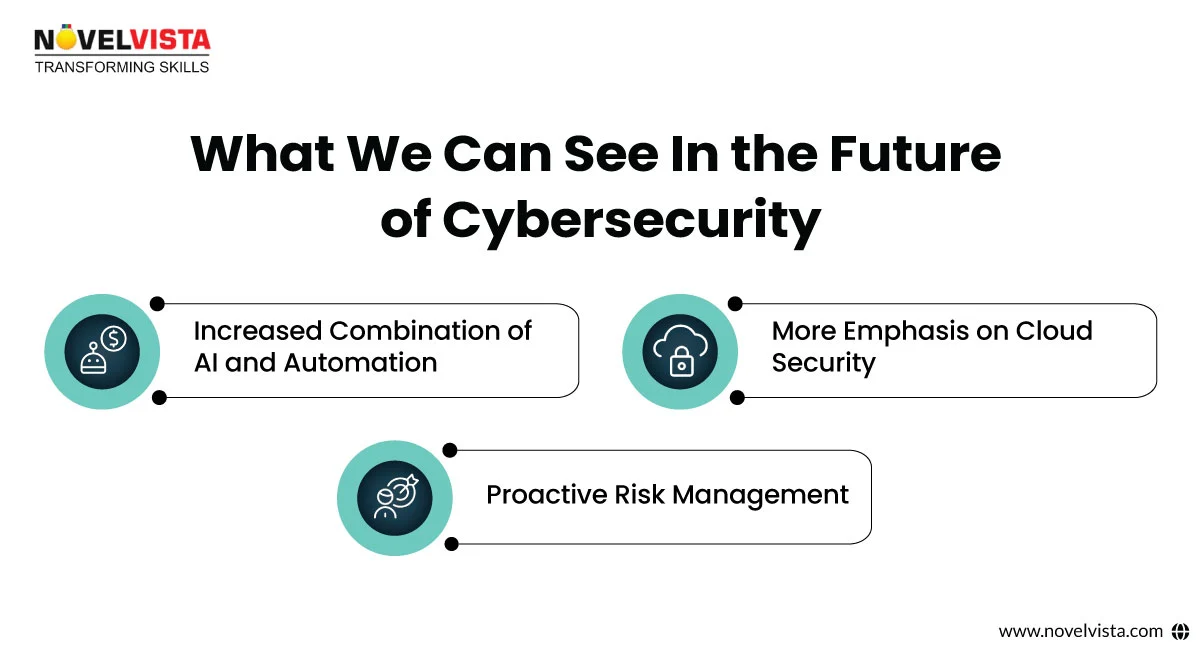 NOVELVISTA
TRANSFORMING SKILLS

What We Can See In the Future of Cybersecurity

Increased Combination of AI and Automation

More Emphasis on Cloud Security

Proactive Risk Management

www.novelvista.com